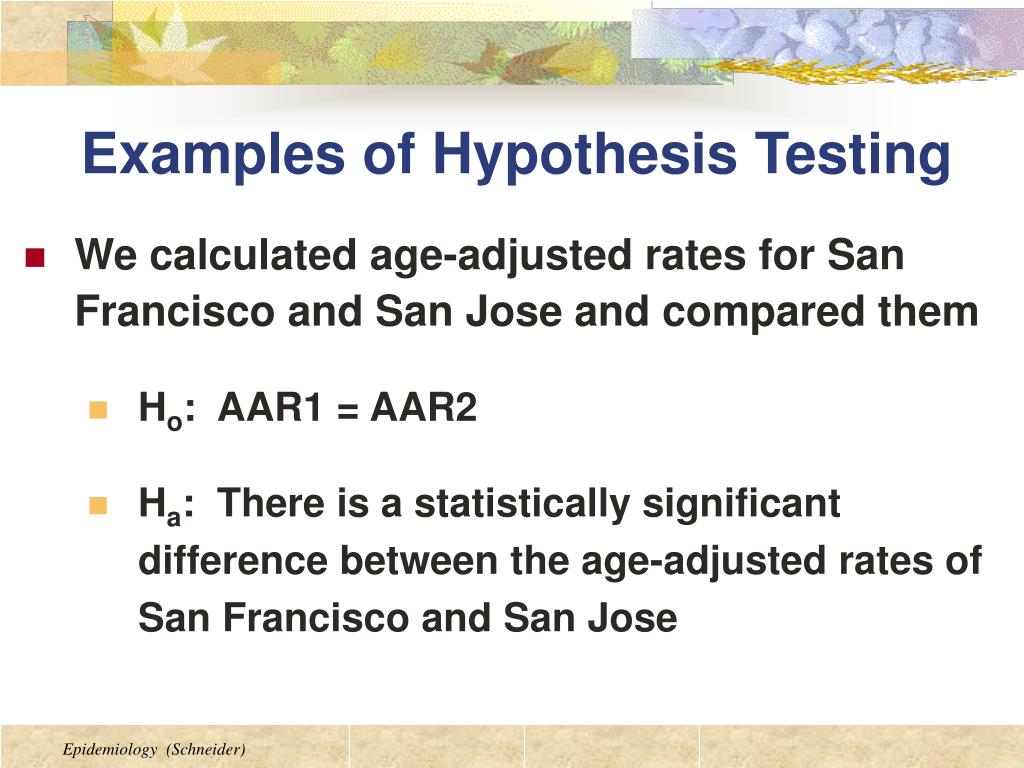 Examples of Hypothesis Testing

We calculated age-adjusted rates for San Francisco and San Jose and compared them

$H_o$: AAR1 = AAR2

$H_a$: There is a statistically significant difference between the age-adjusted rates of San Francisco and San Jose

Epidemiology (Schneider)